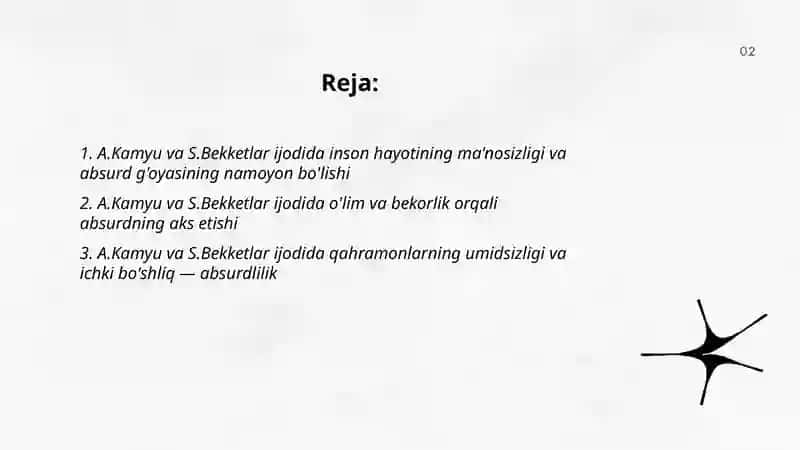 02

Reja:

1. A.Kamyu va S.Bekketlar ijodida inson hayotining ma'nosizligi va absurd g'oyasining namoyon bo'lishi

2. A.Kamyu va S.Bekketlar ijodida o'lim va bekorlik orqali absurdning aks etishi

3. A.Kamyu va S.Bekketlar ijodida qahramonlarning umidsizligi va ichki bo'shliq — absurdlilik